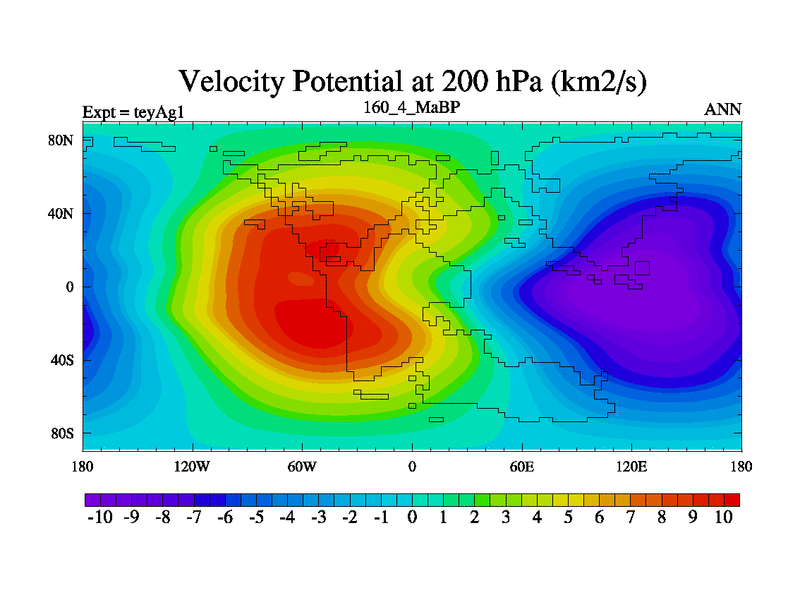 Velocity Potential at 200 hPa (km2/s)

Expt = teyAg1
160_4_MaBP
ANN

80N
40N
0
40S
80S

180
120W
60W
0
60E
120E
180

-10 -9 -8 -7 -6 -5 -4 -3 -2 -1 0 1 2 3 4 5 6 7 8 9 10